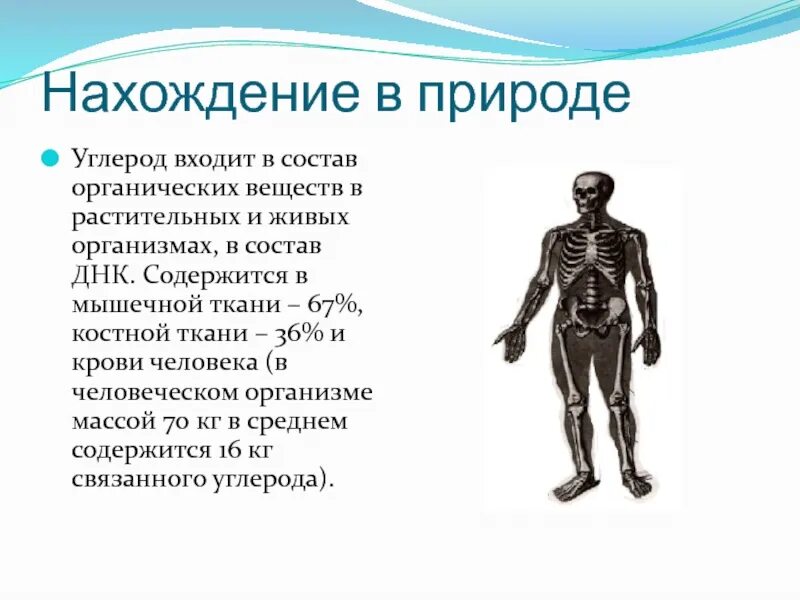 Нахождение в природе

Углерод входит в состав органических веществ в растительных и живых организмах, в состав ДНК. Содержится в мышечной ткани – 67%, костной ткани – 36% и крови человека (в человеческом организме массой 70 кг в среднем содержится 16 кг связанного углерода).